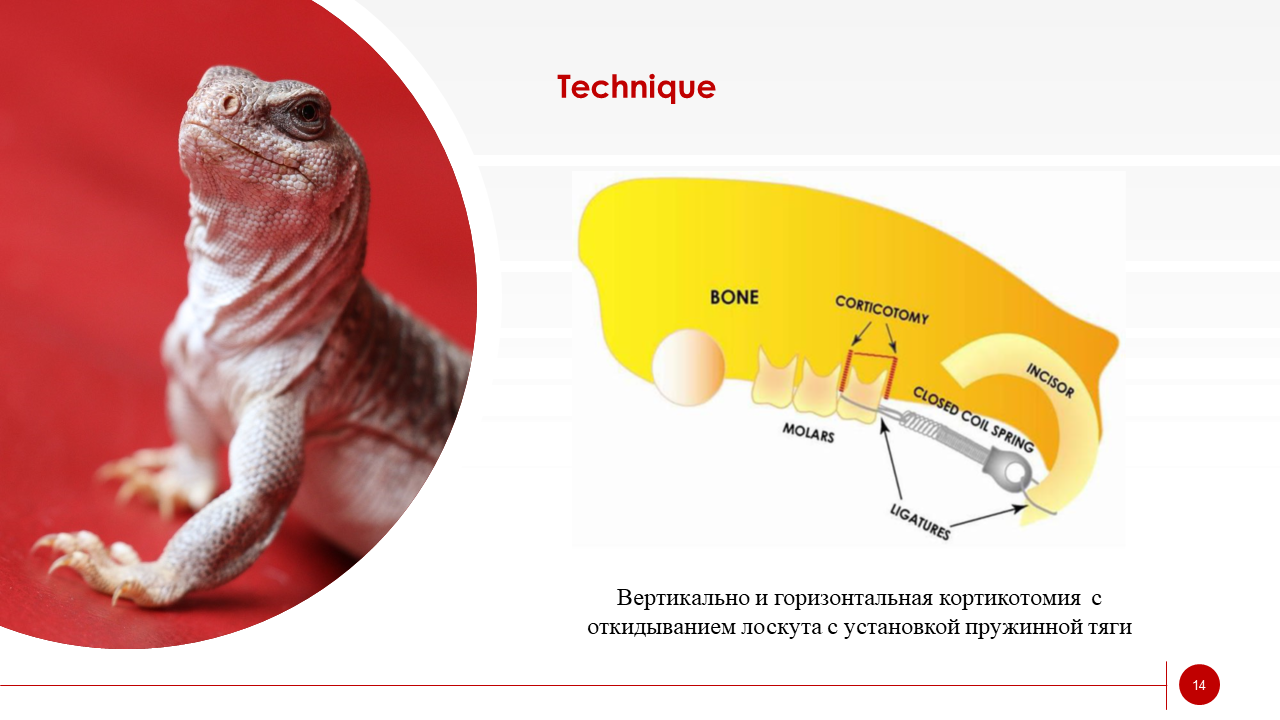 Technique

BONE

CORTICOTOMY

INCISOR

CLOSED COIL SPRING

MOLARS

LIGATURES

Вертикально и горизонтальная кортикотомия с откидыванием лоскута с установкой пружинной тяги

14